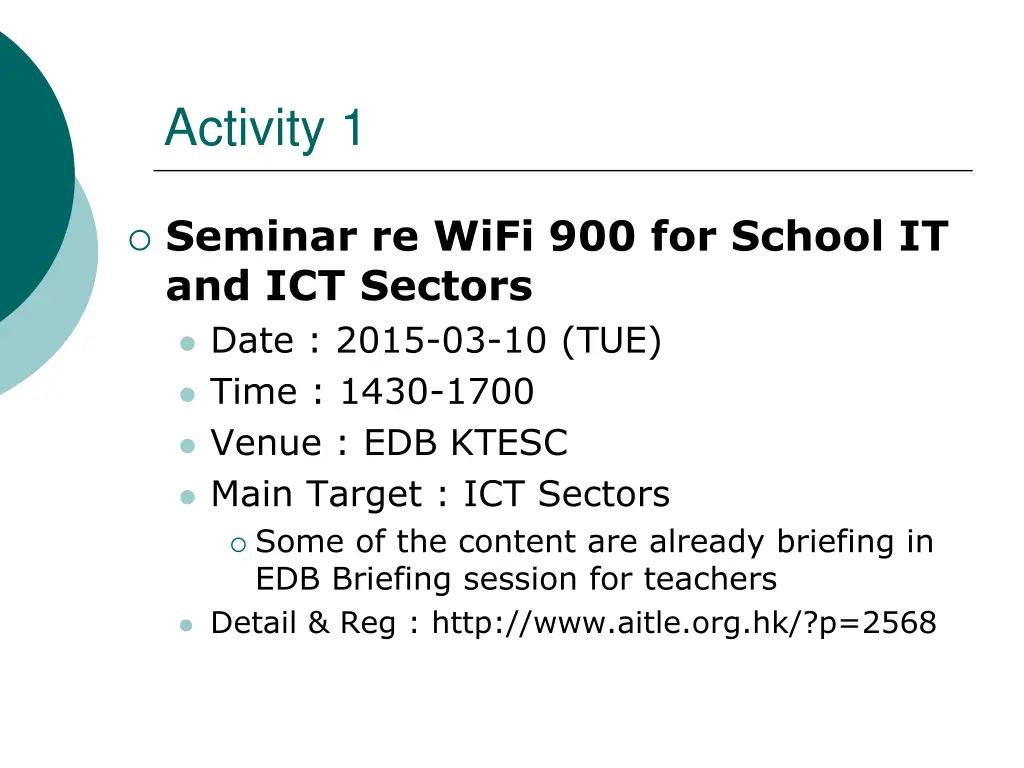 Activity 1

Seminar re WiFi 900 for School IT and ICT Sectors

Date : 2015-03-10 (TUE)

Time : 1430-1700

Venue : EDB KTESC

Main Target : ICT Sectors

Some of the content are already briefing in EDB Briefing session for teachers

Detail & Reg : http://www.aitle.org.hk/?p=2568